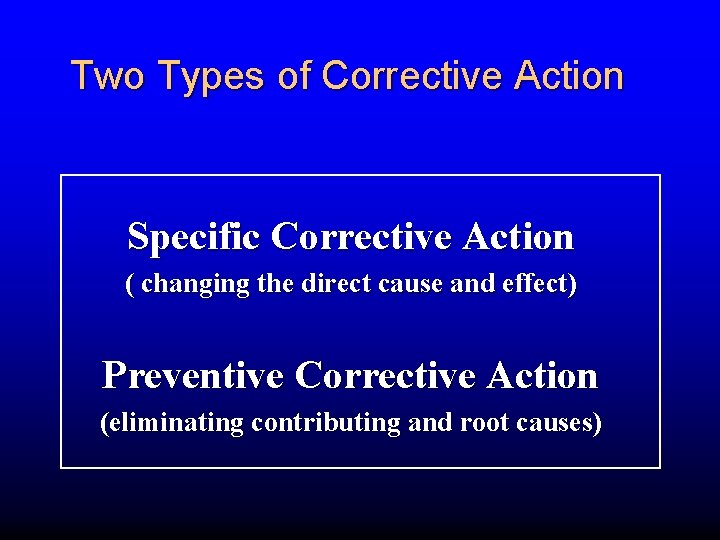 Two Types of Corrective Action

Specific Corrective Action
( changing the direct cause and effect)

Preventive Corrective Action
(eliminating contributing and root causes)